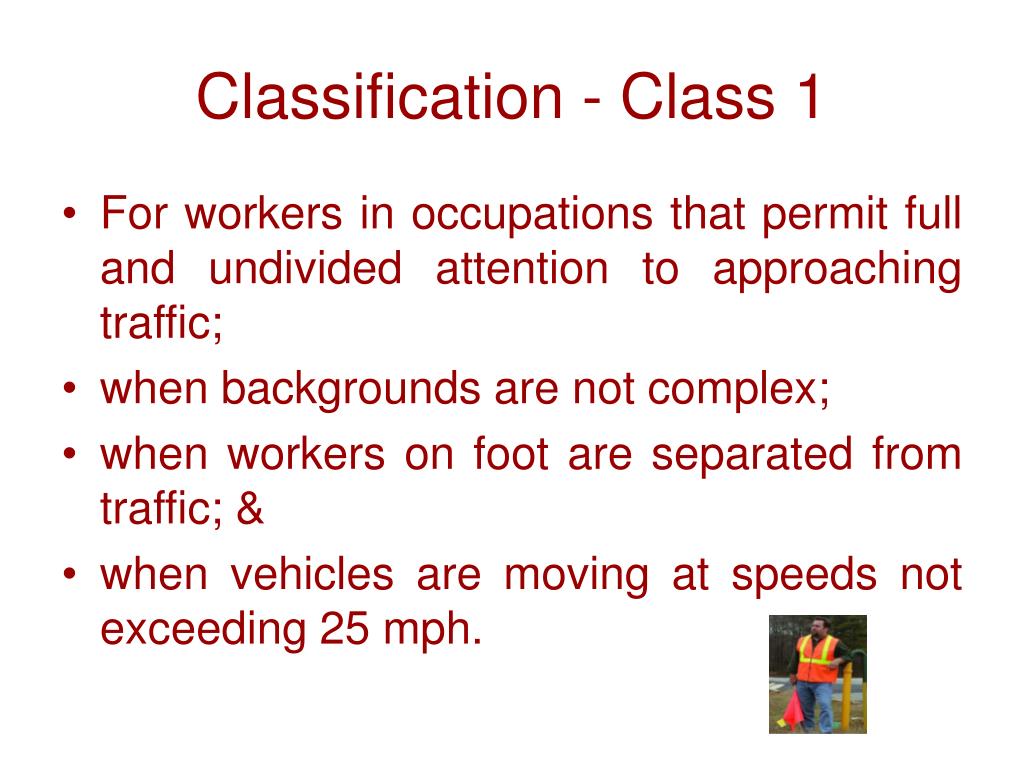 Classification - Class 1

• For workers in occupations that permit full and undivided attention to approaching traffic;
• when backgrounds are not complex;
• when workers on foot are separated from traffic; &
• when vehicles are moving at speeds not exceeding 25 mph.